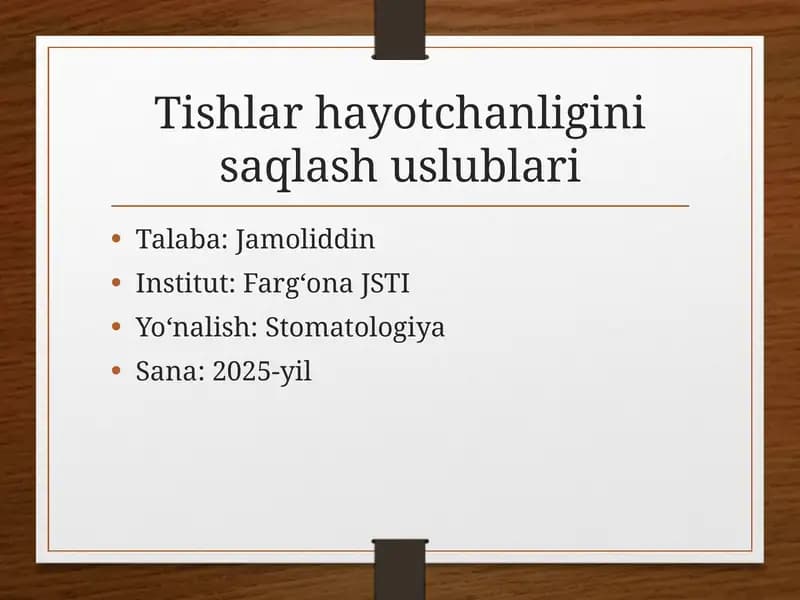 Tishlar hayotchanligini saqlash uslublari

• Talaba: Jamoliddin
• Institut: Farg‘ona JSTI
• Yo‘nalish: Stomatologiya
• Sana: 2025-yil